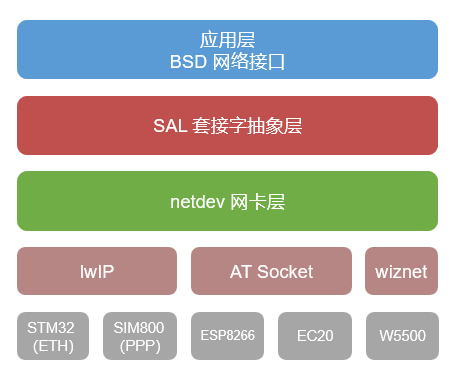 应用层
BSD 网络接口

SAL 套接字抽象层

netdev 网卡层

lwIP

AT Socket

wiznet

STM32 (ETH)

SIM800 (PPP)

ESP8266

EC20

W5500